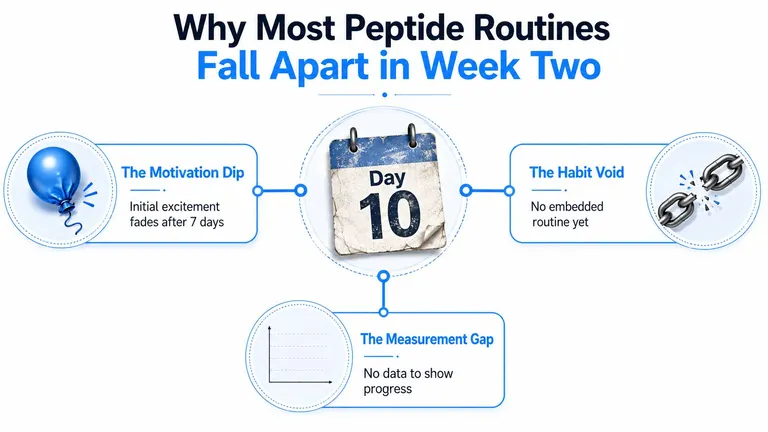 Why Most Peptide Routines
Fall Apart in Week Two

The Motivation Dip
Initial excitement fades after 7 days

Day
10

The Habit Void
No embedded routine yet

The Measurement Gap
No data to show progress